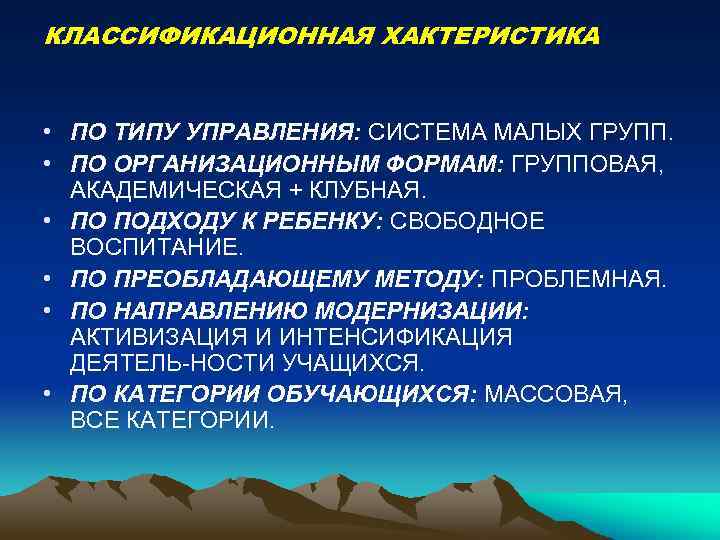 КЛАССИФИКАЦИОННАЯ ХАКТЕРИСТИКА

• ПО ТИПУ УПРАВЛЕНИЯ: СИСТЕМА МАЛЫХ ГРУПП.
• ПО ОРГАНИЗАЦИОННЫМ ФОРМАМ: ГРУППОВАЯ, АКАДЕМИЧЕСКАЯ + КЛУБНАЯ.
• ПО ПОДХОДУ К РЕБЕНКУ: СВОБОДНОЕ ВОСПИТАНИЕ.
• ПО ПРЕОБЛАДАЮЩЕМУ МЕТОДУ: ПРОБЛЕМНАЯ.
• ПО НАПРАВЛЕНИЮ МОДЕРНИЗАЦИИ: АКТИВИЗАЦИЯ И ИНТЕНСИФИКАЦИЯ ДЕЯТЕЛЬ-НОСТИ УЧАЩИХСЯ.
• ПО КАТЕГОРИИ ОБУЧАЮЩИХСЯ: МАССОВАЯ, ВСЕ КАТЕГОРИИ.